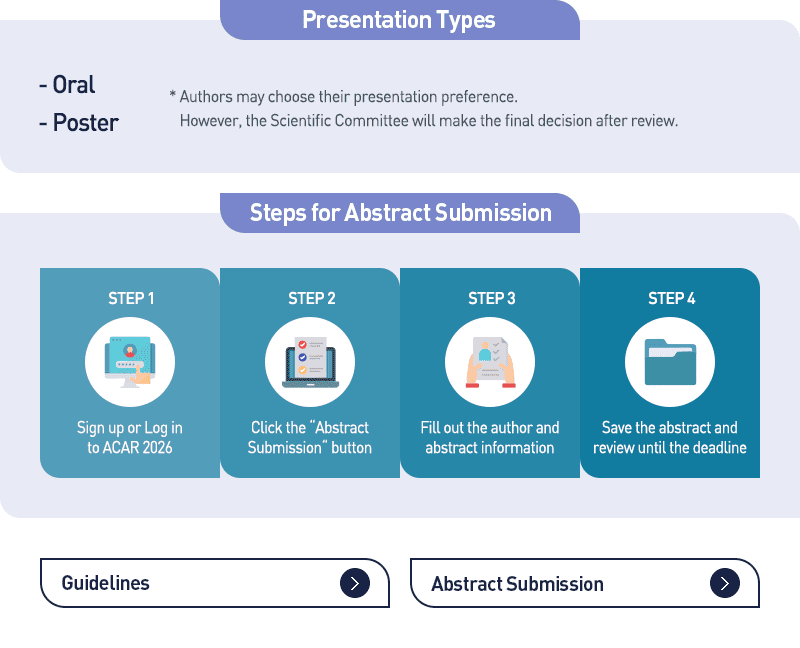 Presentation Types

- Oral
- Poster

* Authors may choose their presentation preference.
However, the Scientific Committee will make the final decision after review.

Steps for Abstract Submission

STEP 1
Sign up or Log in to ACAR 2026

STEP 2
Click the "Abstract Submission" button

STEP 3
Fill out the author and abstract information

STEP 4
Save the abstract and review until the deadline

Guidelines

Abstract Submission